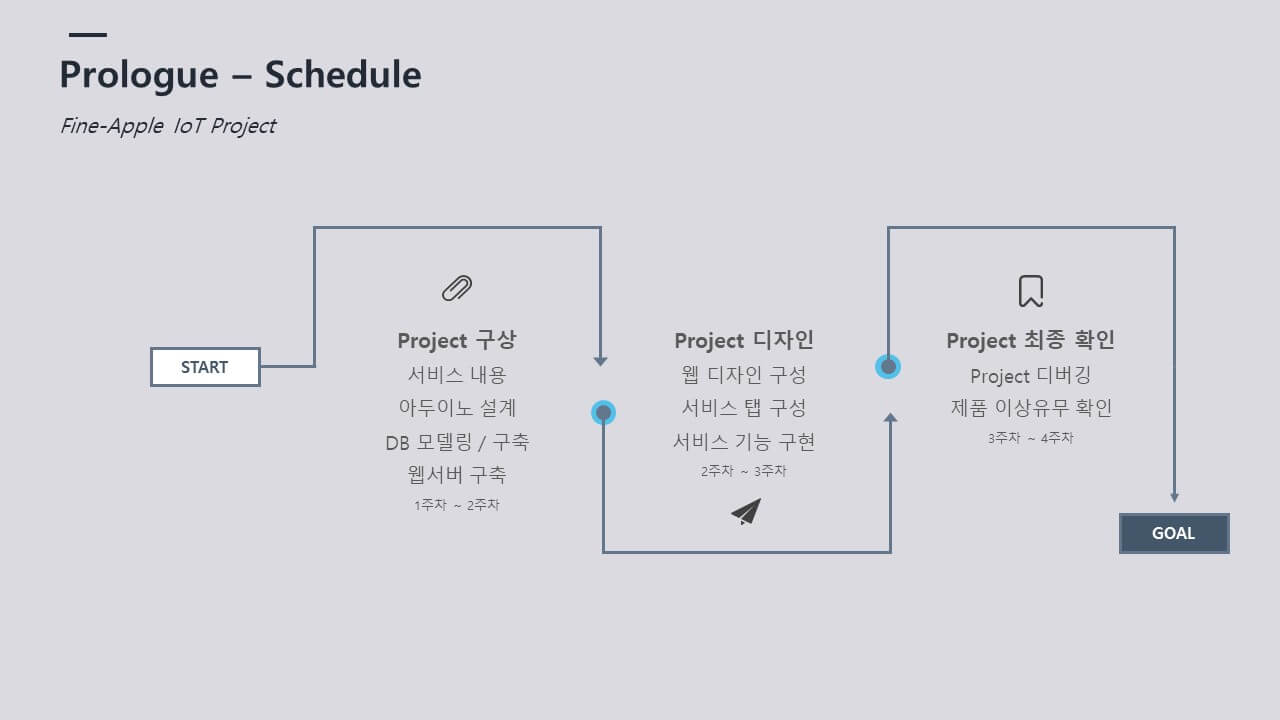 Prologue – Schedule

Fine-Apple IoT Project

START

Project 구상
서비스 내용
아두이노 설계
DB 모델링 / 구축
웹서버 구축
1주차 ~ 2주차

Project 디자인
웹 디자인 구성
서비스 탭 구성
서비스 기능 구현
2주차 ~ 3주차

Project 최종 확인
Project 디버깅
제품 이상유무 확인
3주차 ~ 4주차

GOAL